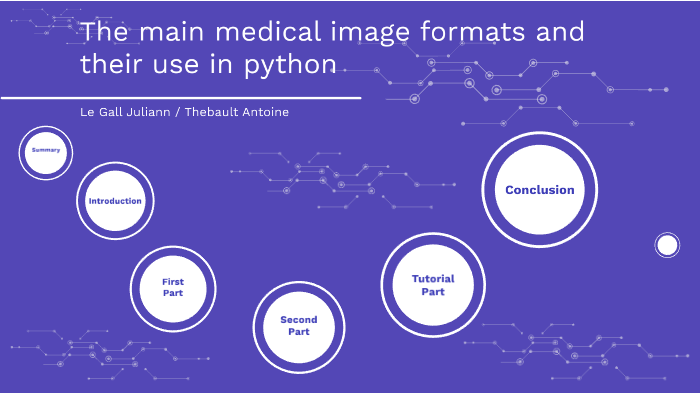 The main medical image formats and their use in python

Le Gall Juliann / Thebault Antoine

Summary

Introduction

First Part

Second Part

Tutorial Part

Conclusion